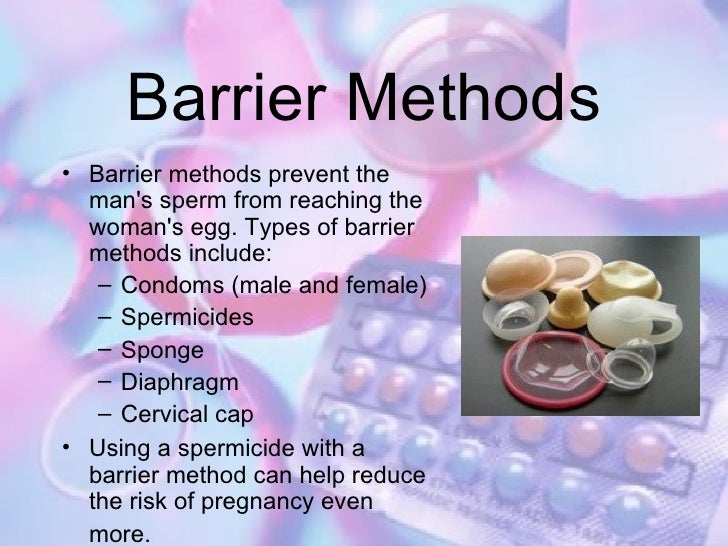 Barrier Methods

• Barrier methods prevent the man's sperm from reaching the woman's egg. Types of barrier methods include:
– Condoms (male and female)
– Spermicides
– Sponge
– Diaphragm
– Cervical cap
• Using a spermicide with a barrier method can help reduce the risk of pregnancy even more.